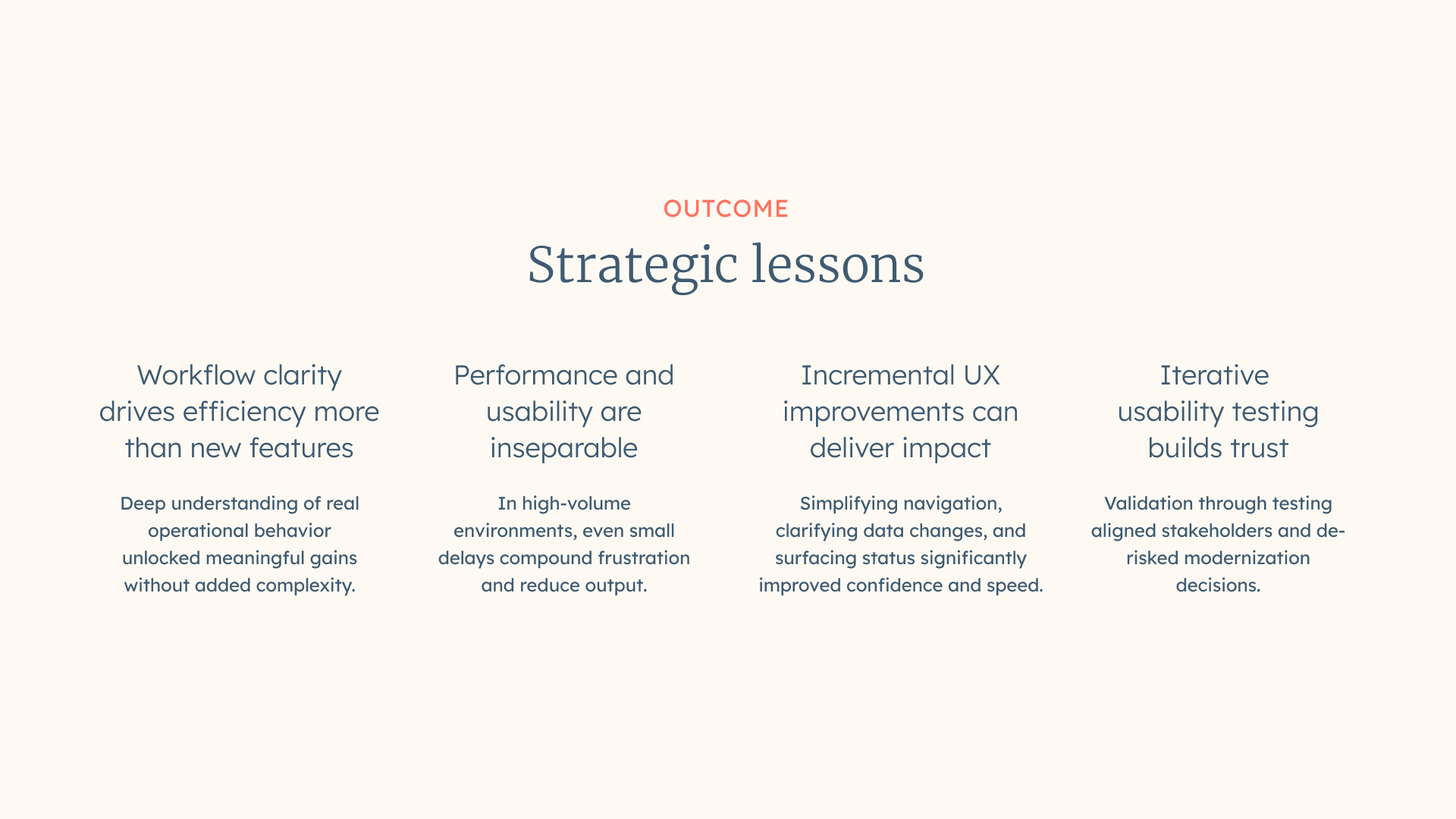 OUTCOME

Strategic lessons

Workflow clarity drives efficiency more than new features

Deep understanding of real operational behavior unlocked meaningful gains without added complexity.

Performance and usability are inseparable

In high-volume environments, even small delays compound frustration and reduce output.

Incremental UX improvements can deliver impact

Simplifying navigation, clarifying data changes, and surfacing status significantly improved confidence and speed.

Iterative usability testing builds trust

Validation through testing aligned stakeholders and de-risked modernization decisions.